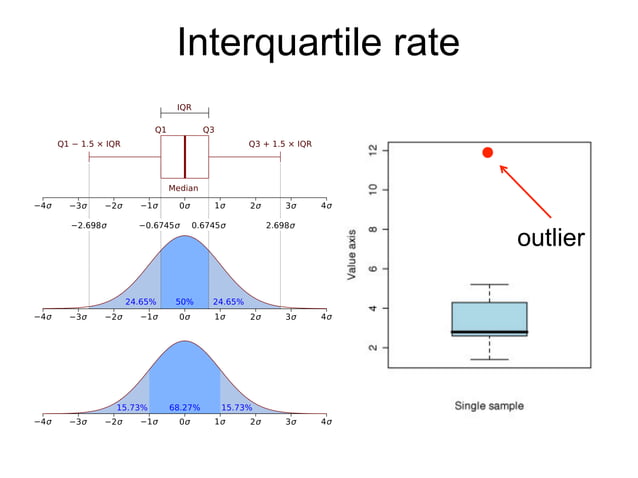 Interquartile rate

IQR

Q1

Q3

Q1 − 1.5 × IQR

Q3 + 1.5 × IQR

Median

$-4\sigma$ $-3\sigma$ $-2\sigma$ $-1\sigma$ $0\sigma$ $1\sigma$ $2\sigma$ $3\sigma$ $4\sigma$

$-2.698\sigma$ $-0.6745\sigma$ $0.6745\sigma$ $2.698\sigma$

24.65% 50% 24.65%

$-4\sigma$ $-3\sigma$ $-2\sigma$ $-1\sigma$ $0\sigma$ $1\sigma$ $2\sigma$ $3\sigma$ $4\sigma$

15.73% 68.27% 15.73%

$-4\sigma$ $-3\sigma$ $-2\sigma$ $-1\sigma$ $0\sigma$ $1\sigma$ $2\sigma$ $3\sigma$ $4\sigma$

Value axis

2 4 6 8 10 12

outlier

Single sample